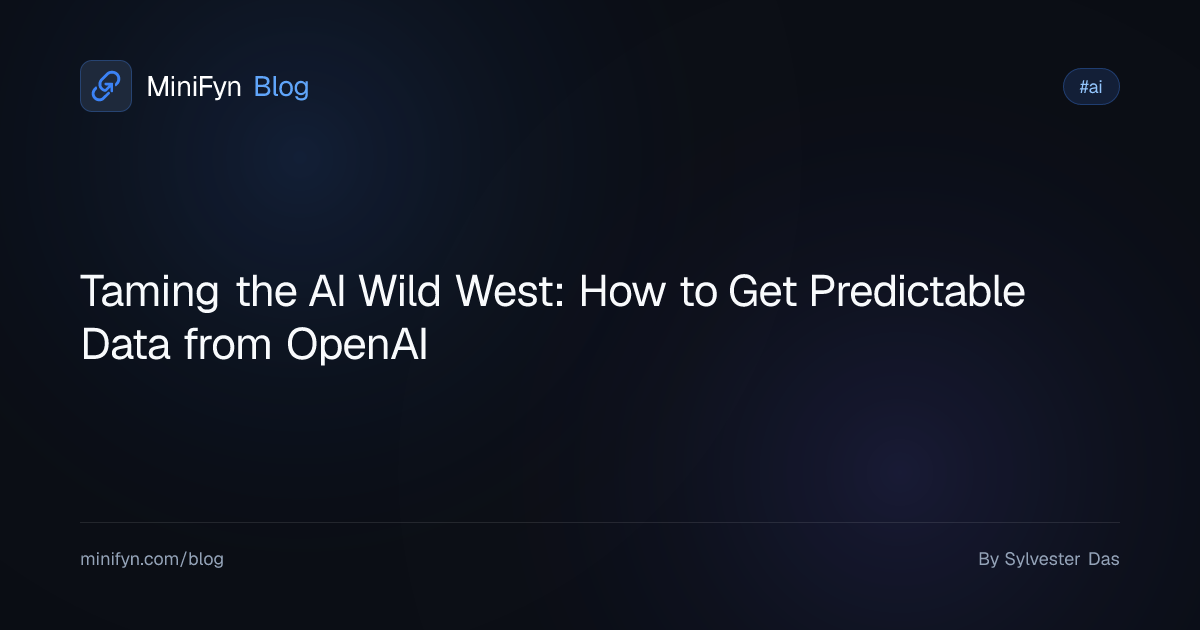 MiniFyn Blog

#ai

Taming the AI Wild West: How to Get Predictable Data from OpenAI

minifyn.com/blog

By Sylvester Das